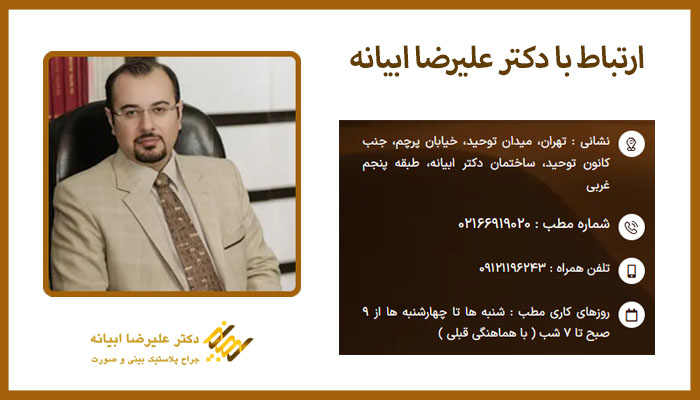 ارتباط با دکتر علیرضا ابیانه

نشانی : تهران، میدان توحید، خیابان پرچم، جنب کانون توحید، ساختمان دکتر ابیانه، طبقه پنجم غربی

شماره مطب : ۰۲۱۶۶۹۱۹۰۲۰

تلفن همراه : ۰۹۱۲۱۱۹۶۲۴۳

روزهای کاری مطب : شنبه ها تا چهارشنبه ها از ۹ صبح تا ۷ شب ( با هماهنگی قبلی )

دکتر علیرضا ابیانه
جراح پلاستیک بینی و صورت